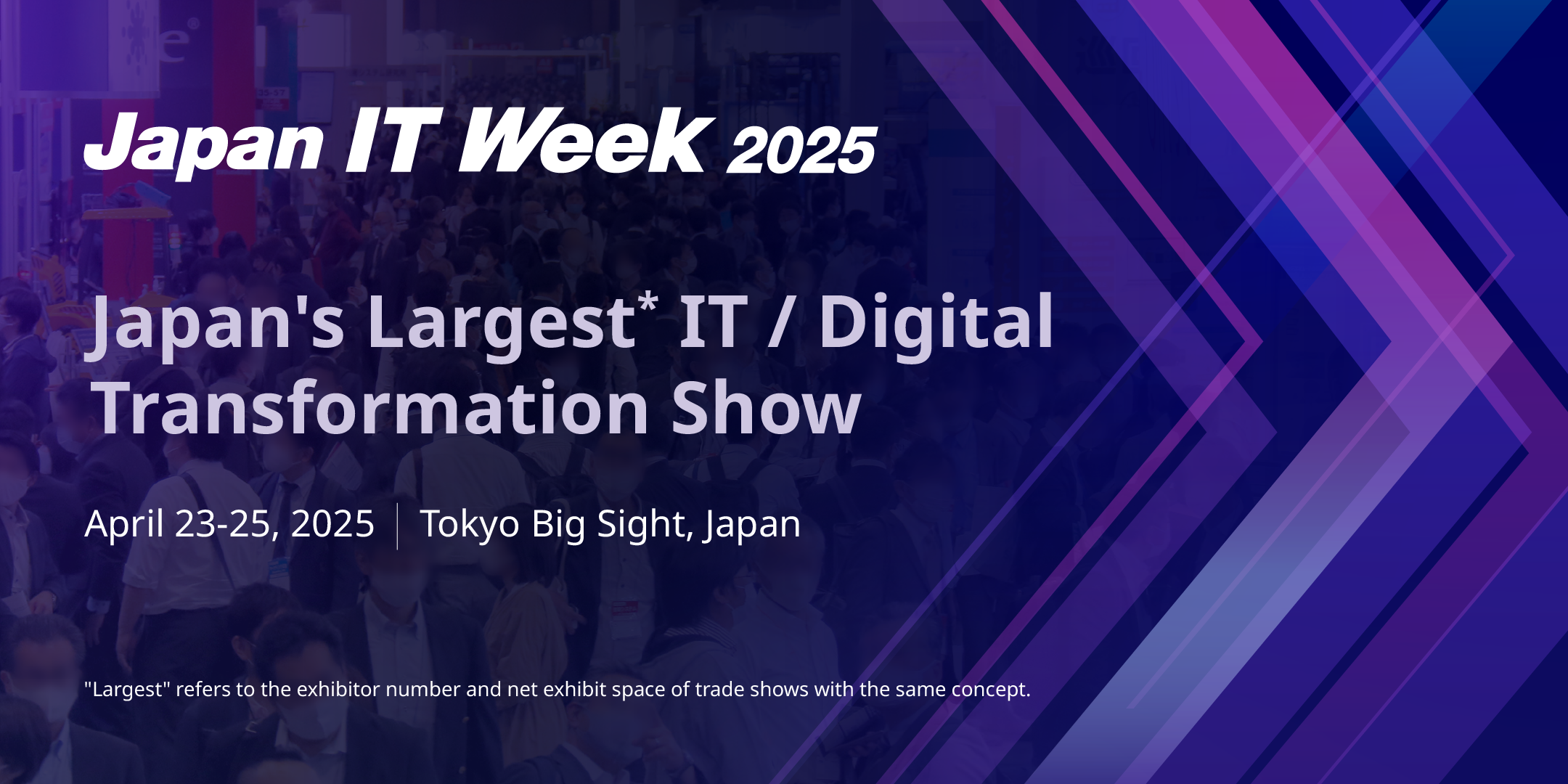 Japan IT Week 2025

Japan's Largest* IT / Digital Transformation Show

April 23-25, 2025 | Tokyo Big Sight, Japan

"Largest" refers to the exhibitor number and net exhibit space of trade shows with the same concept.